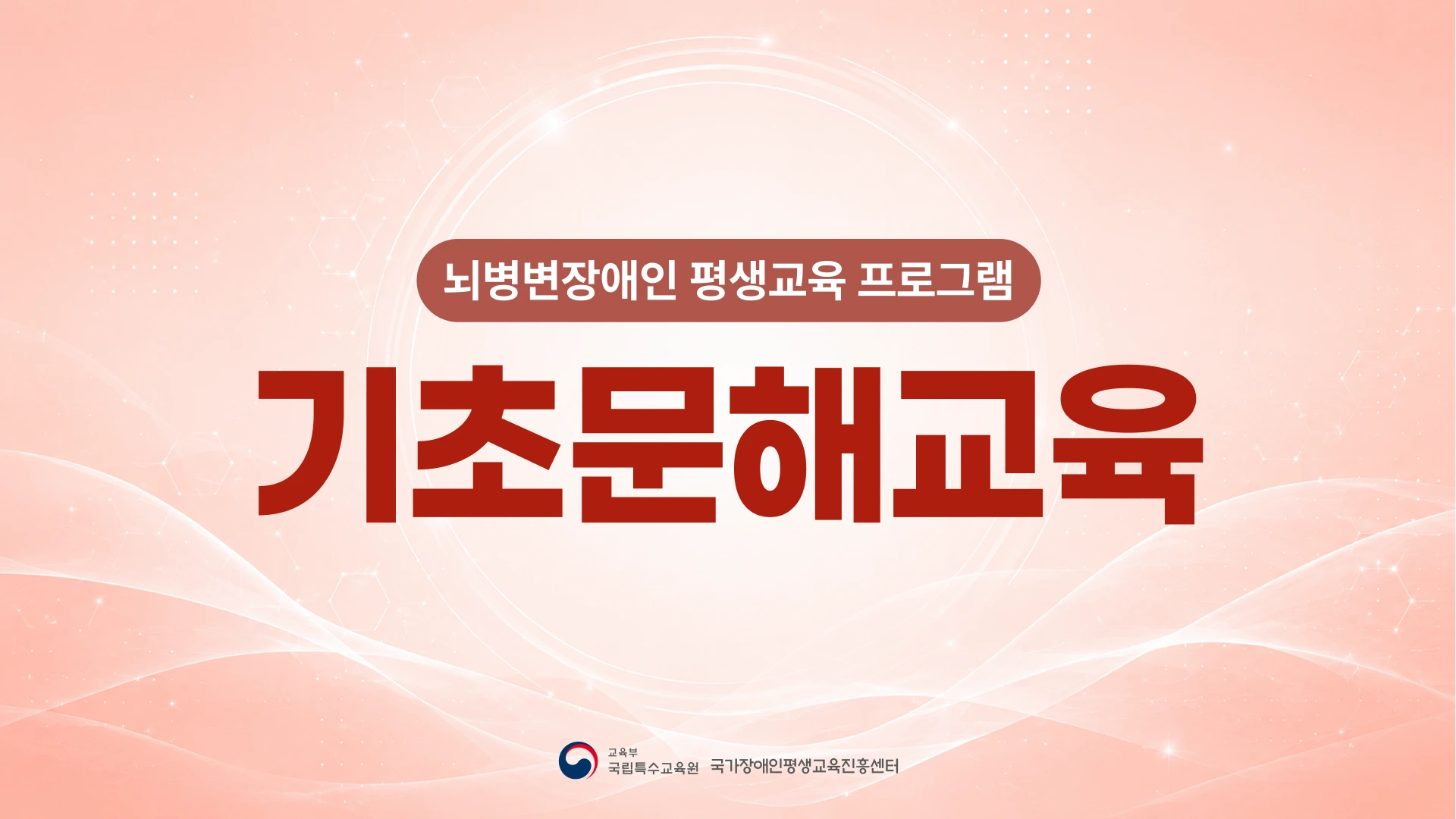 뇌병변장애인 평생교육 프로그램

기초문해교육

교육부
국립특수교육원 국가장애인평생교육진흥센터